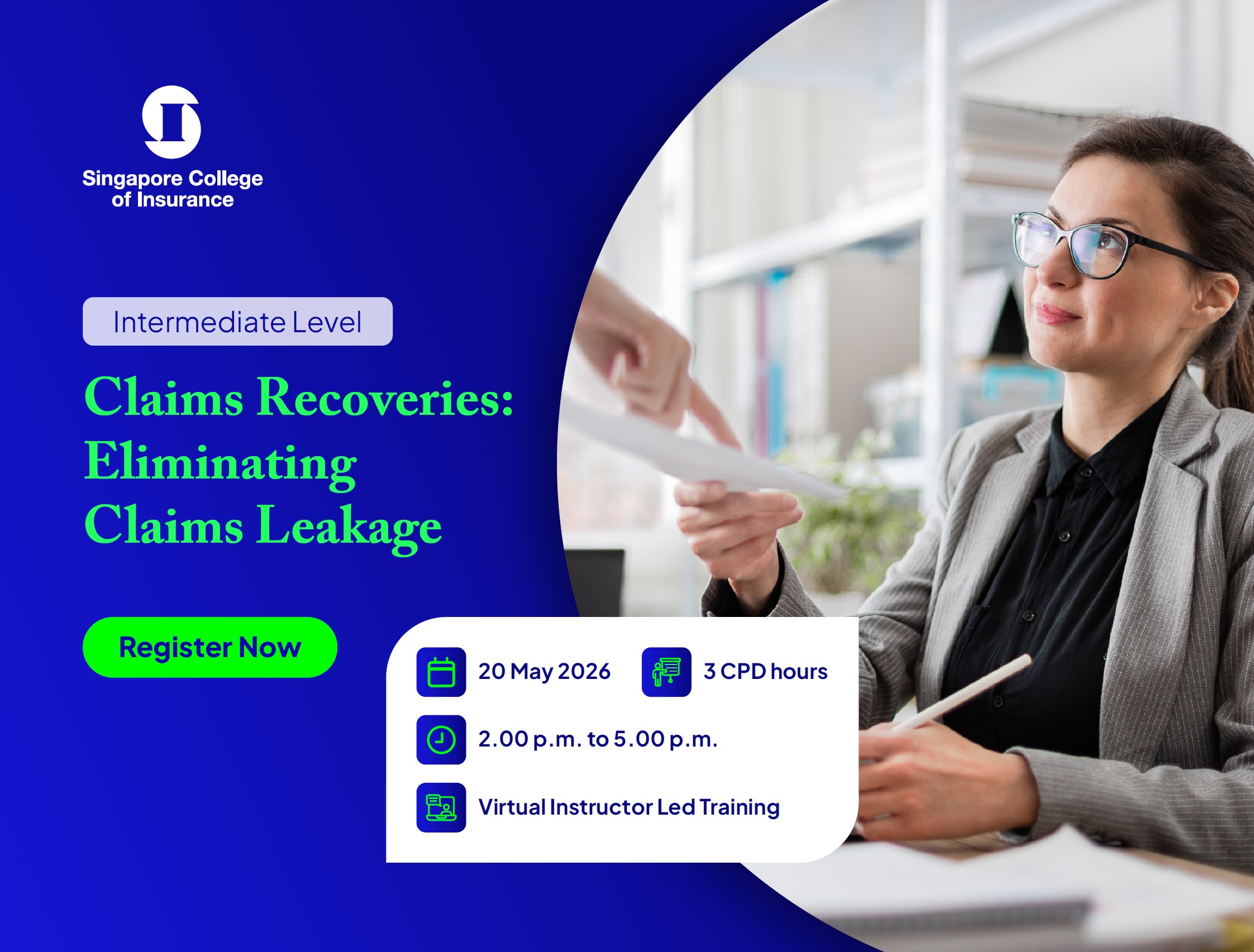 Singapore College of Insurance

Intermediate Level

Claims Recoveries: Eliminating Claims Leakage

Register Now

20 May 2026

3 CPD hours

2.00 p.m. to 5.00 p.m.

Virtual Instructor Led Training